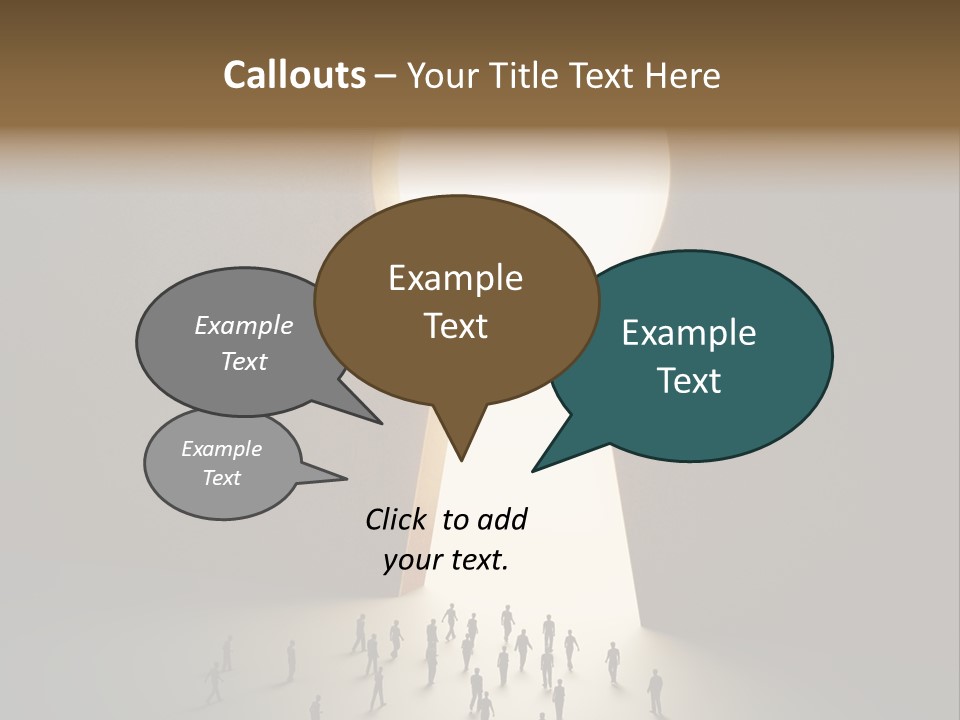 Callouts – Your Title Text Here

Example Text

Example Text

Example Text

Example Text

Click to add your text.